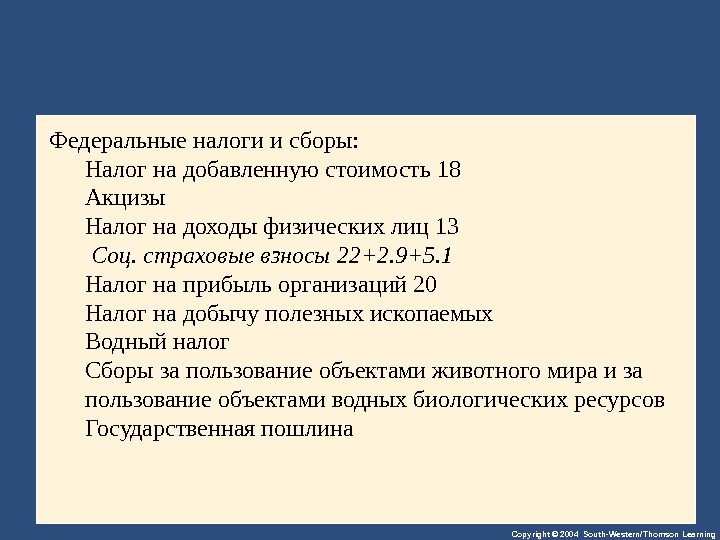 Федеральные налоги и сборы:
Налог на добавленную стоимость 18
Акцизы
Налог на доходы физических лиц 13
Соц. страховые взносы 22+2.9+5.1
Налог на прибыль организаций 20
Налог на добычу полезных ископаемых
Водный налог
Сборы за пользование объектами животного мира и за пользование объектами водных биологических ресурсов
Государственная пошлина

Copyright © 2004 South-Western/Thomson Learning